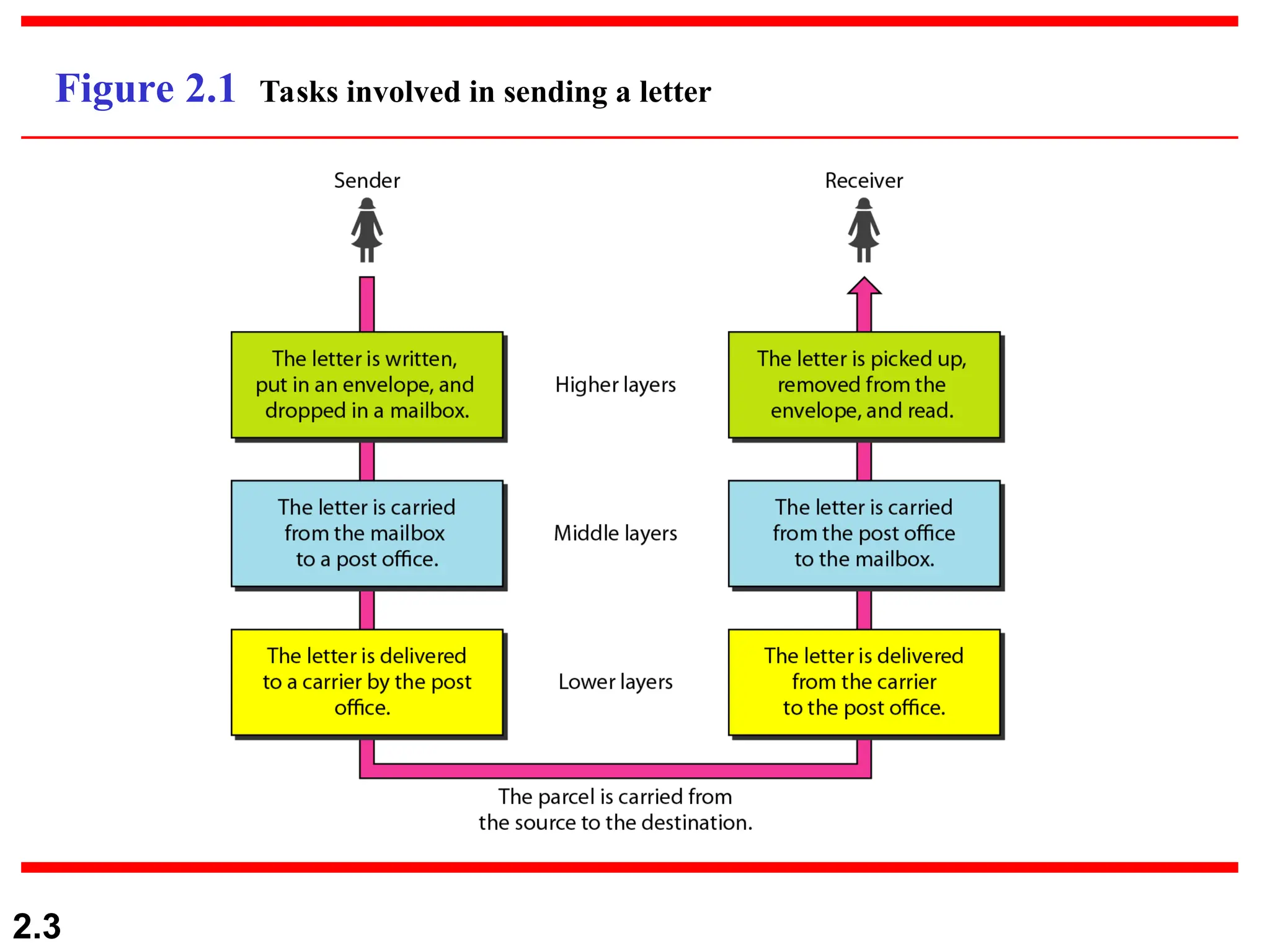 Figure 2.1 Tasks involved in sending a letter

Sender

Receiver

The letter is written, put in an envelope, and dropped in a mailbox.

Higher layers

The letter is picked up, removed from the envelope, and read.

The letter is carried from the mailbox to a post office.

Middle layers

The letter is carried from the post office to the mailbox.

The letter is delivered to a carrier by the post office.

Lower layers

The letter is delivered from the carrier to the post office.

The parcel is carried from the source to the destination.

2.3